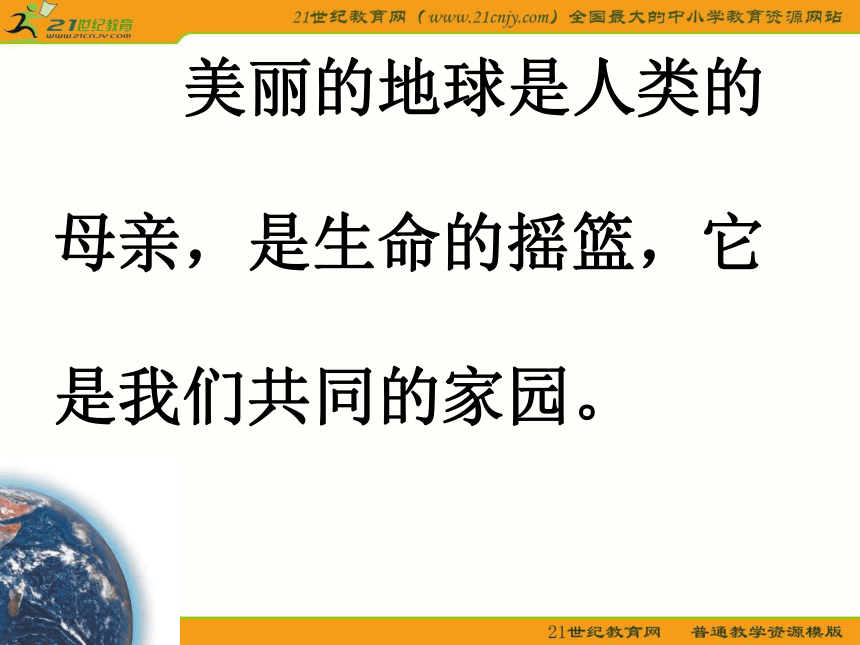 21世纪教育
www.21cnjy.com

21世纪教育网（www.21cnjy.com）全国最大的中小学教育资源网站

美丽的地球是人类的母亲，是生命的摇篮，它是我们共同的家园。

21世纪教育网　普通教学资源模版